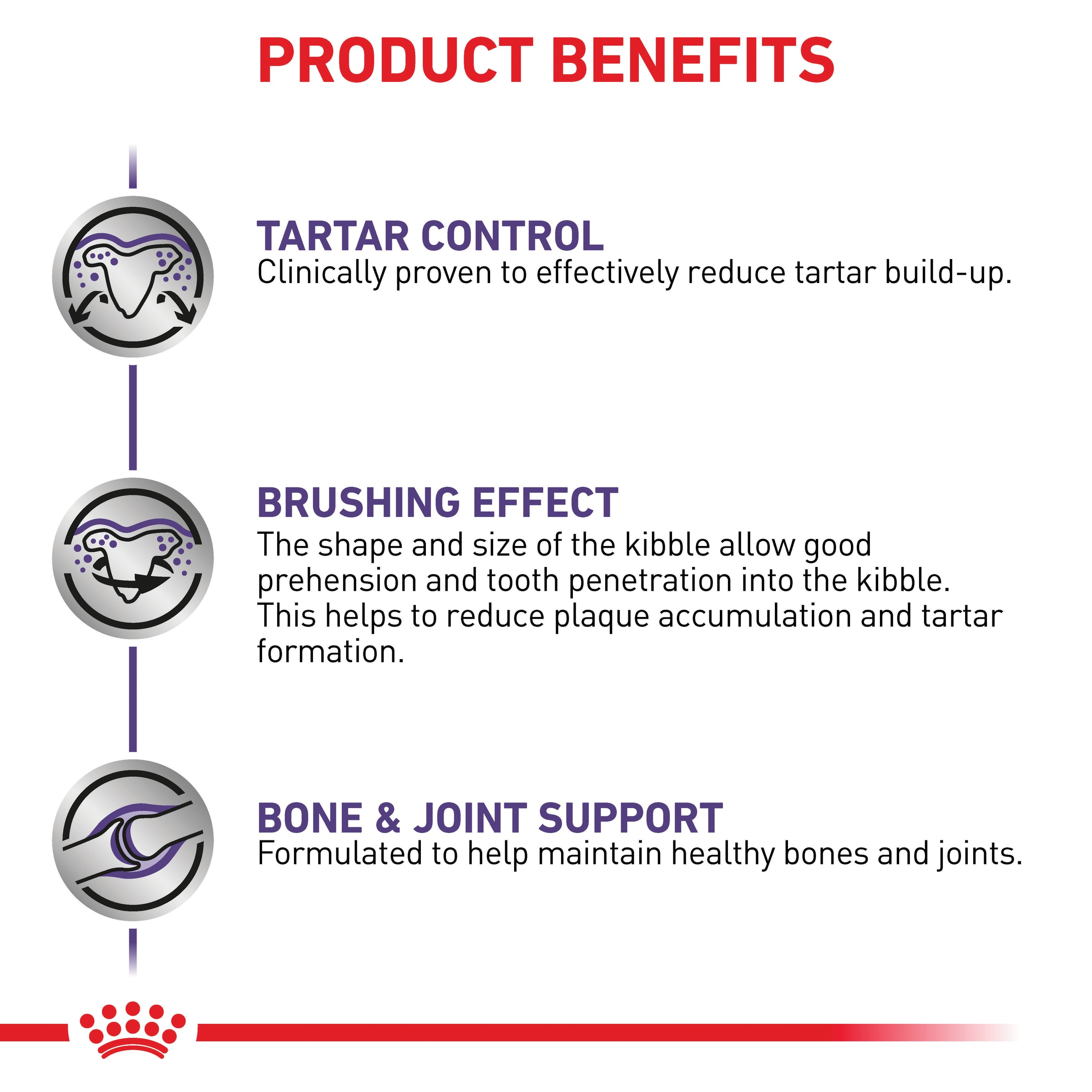 PRODUCT BENEFITS

TARTAR CONTROL
Clinically proven to effectively reduce tartar build-up.

BRUSHING EFFECT
The shape and size of the kibble allow good prehension and tooth penetration into the kibble. This helps to reduce plaque accumulation and tartar formation.

BONE & JOINT SUPPORT
Formulated to help maintain healthy bones and joints.